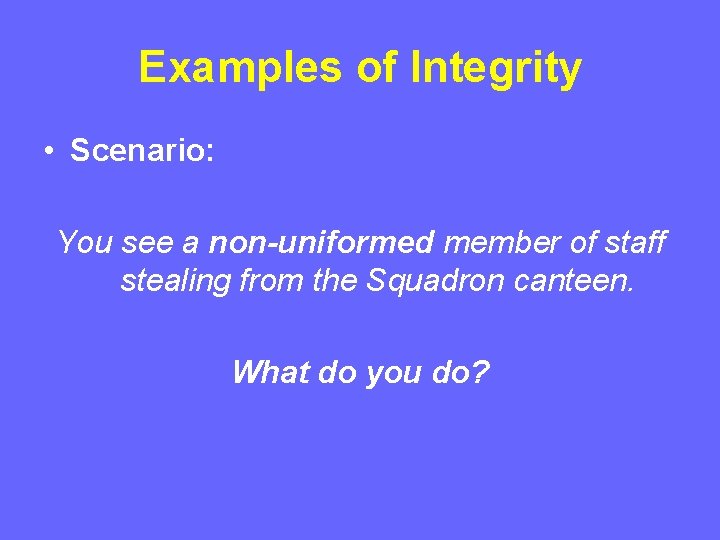 Examples of Integrity

• Scenario:

You see a non-uniformed member of staff stealing from the Squadron canteen.

What do you do?